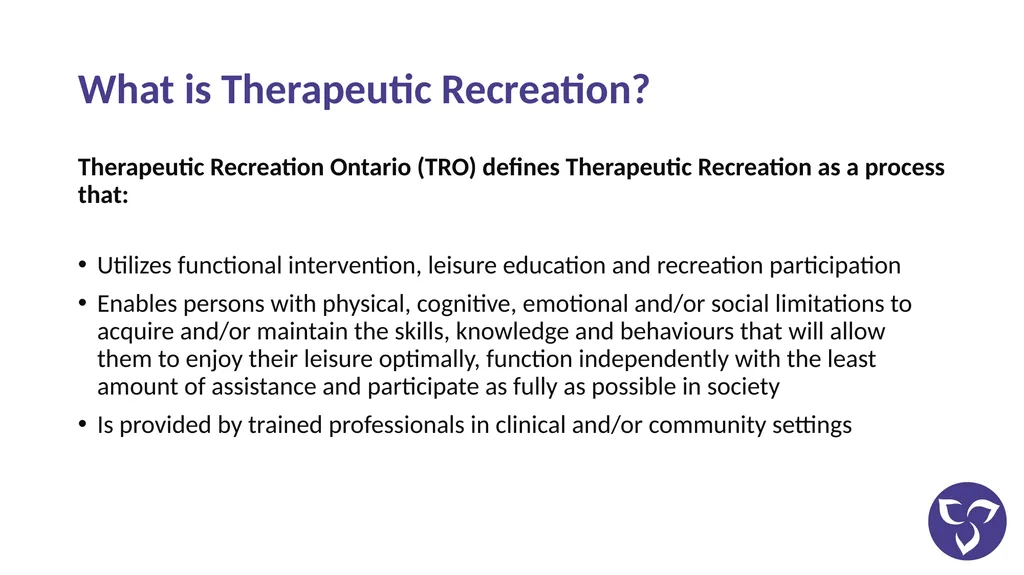 What is Therapeutic Recreation?

Therapeutic Recreation Ontario (TRO) defines Therapeutic Recreation as a process that:

• Utilizes functional intervention, leisure education and recreation participation
• Enables persons with physical, cognitive, emotional and/or social limitations to acquire and/or maintain the skills, knowledge and behaviours that will allow them to enjoy their leisure optimally, function independently with the least amount of assistance and participate as fully as possible in society
• Is provided by trained professionals in clinical and/or community settings